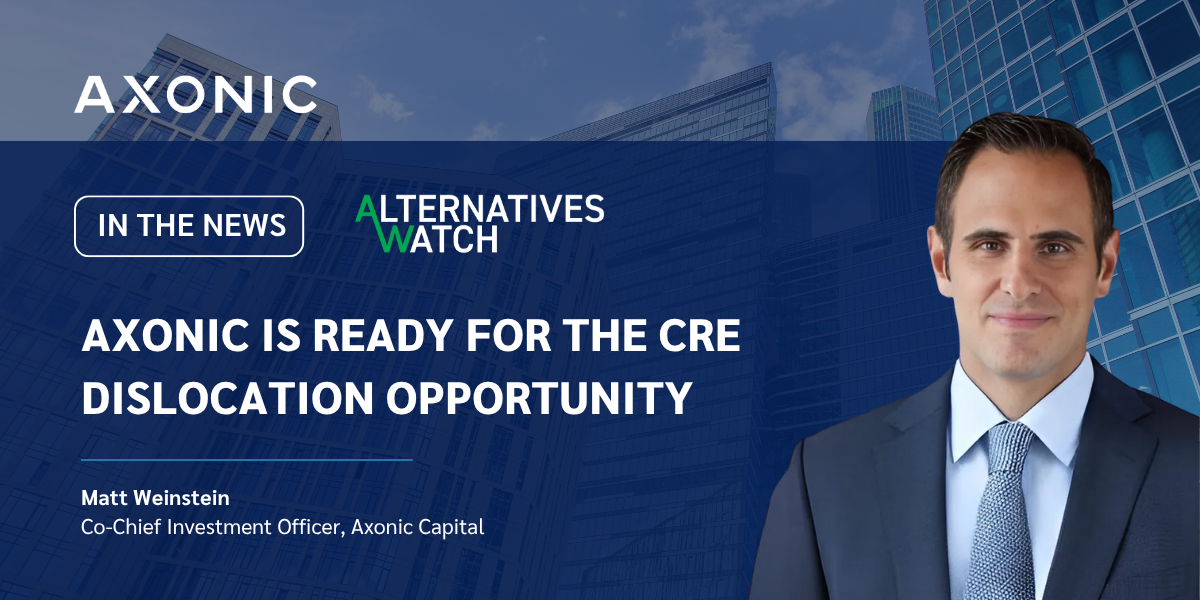 AXONIC

IN THE NEWS

ALTERNATIVES WATCH

AXONIC IS READY FOR THE CRE DISLOCATION OPPORTUNITY

Matt Weinstein
Co-Chief Investment Officer, Axonic Capital